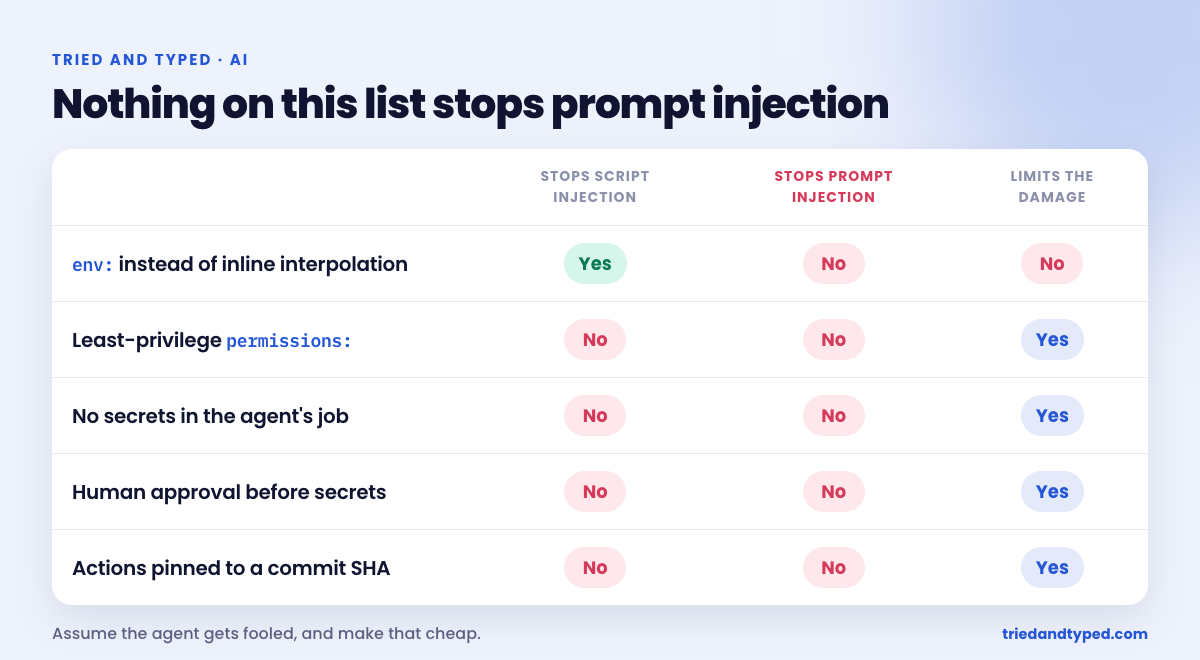 TRIED AND TYPED · AI

Nothing on this list stops prompt injection

| | STOPS SCRIPT INJECTION | STOPS PROMPT INJECTION | LIMITS THE DAMAGE |
|---|---|---|---|
| env: instead of inline interpolation | Yes | No | No |
| Least-privilege permissions: | No | No | Yes |
| No secrets in the agent's job | No | No | Yes |
| Human approval before secrets | No | No | Yes |
| Actions pinned to a commit SHA | No | No | Yes |

Assume the agent gets fooled, and make that cheap.

triedandtyped.com